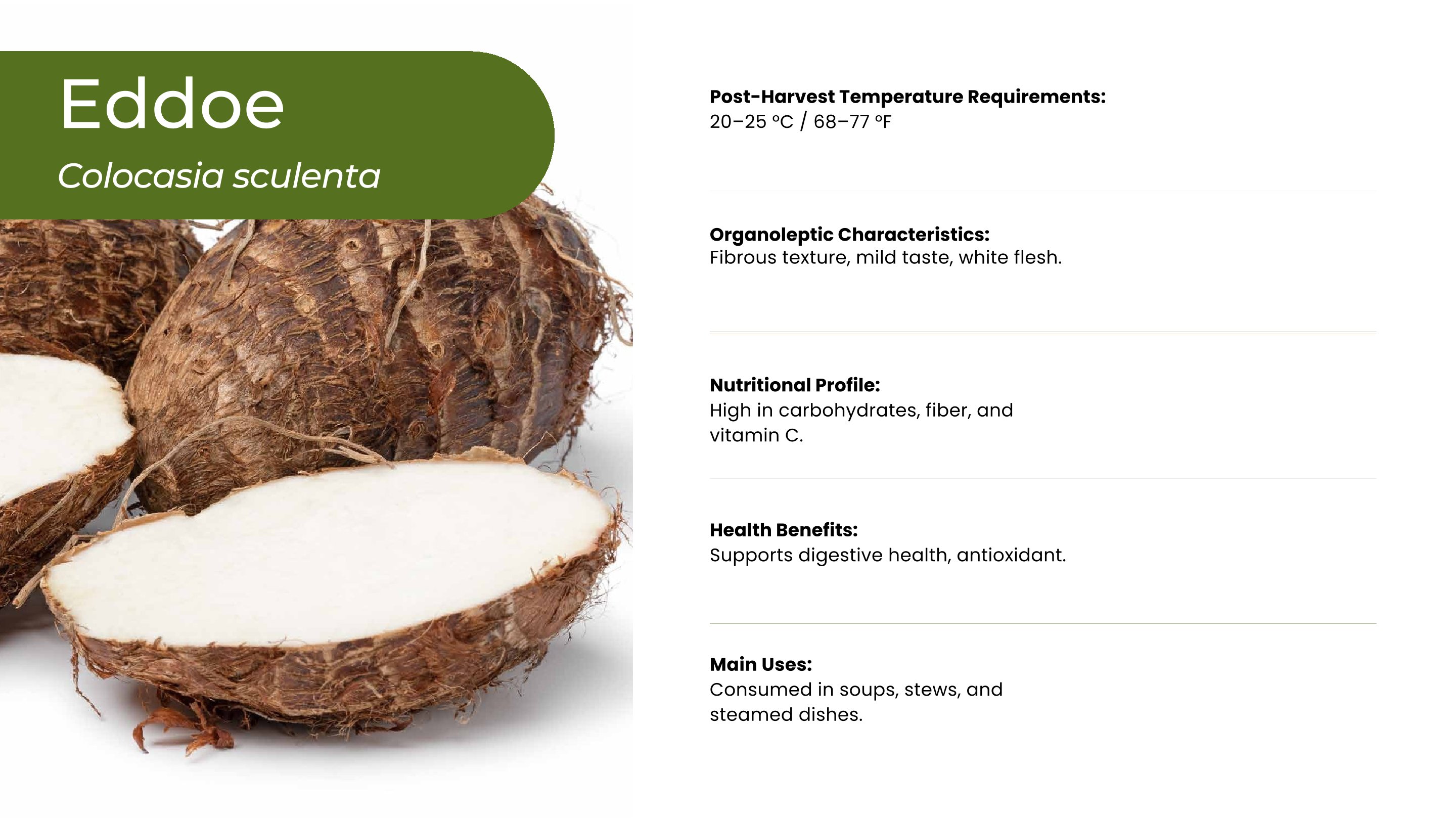 Eddoe
Colocasia sculenta

Post-Harvest Temperature Requirements:
20–25 °C / 68–77 °F

Organoleptic Characteristics:
Fibrous texture, mild taste, white flesh.

Nutritional Profile:
High in carbohydrates, fiber, and vitamin C.

Health Benefits:
Supports digestive health, antioxidant.

Main Uses:
Consumed in soups, stews, and steamed dishes.